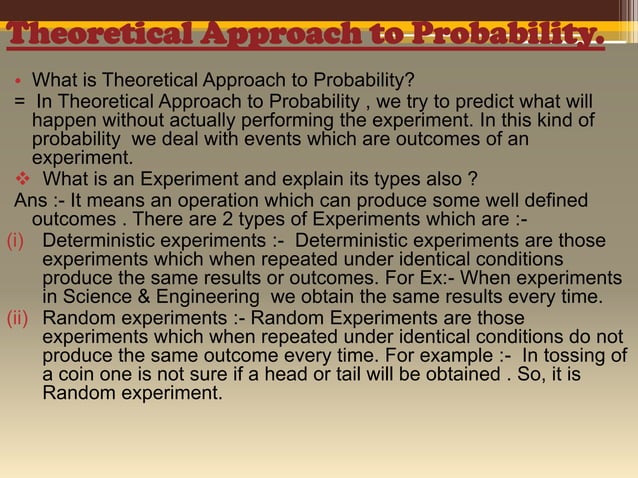 Theoretical Approach to Probability.

• What is Theoretical Approach to Probability?
= In Theoretical Approach to Probability , we try to predict what will happen without actually performing the experiment. In this kind of probability we deal with events which are outcomes of an experiment.

❖ What is an Experiment and explain its types also ?
Ans :- It means an operation which can produce some well defined outcomes . There are 2 types of Experiments which are :-
(i) Deterministic experiments :- Deterministic experiments are those experiments which when repeated under identical conditions produce the same results or outcomes. For Ex:- When experiments in Science & Engineering we obtain the same results every time.
(ii) Random experiments :- Random Experiments are those experiments which when repeated under identical conditions do not produce the same outcome every time. For example :- In tossing of a coin one is not sure if a head or tail will be obtained . So, it is Random experiment.